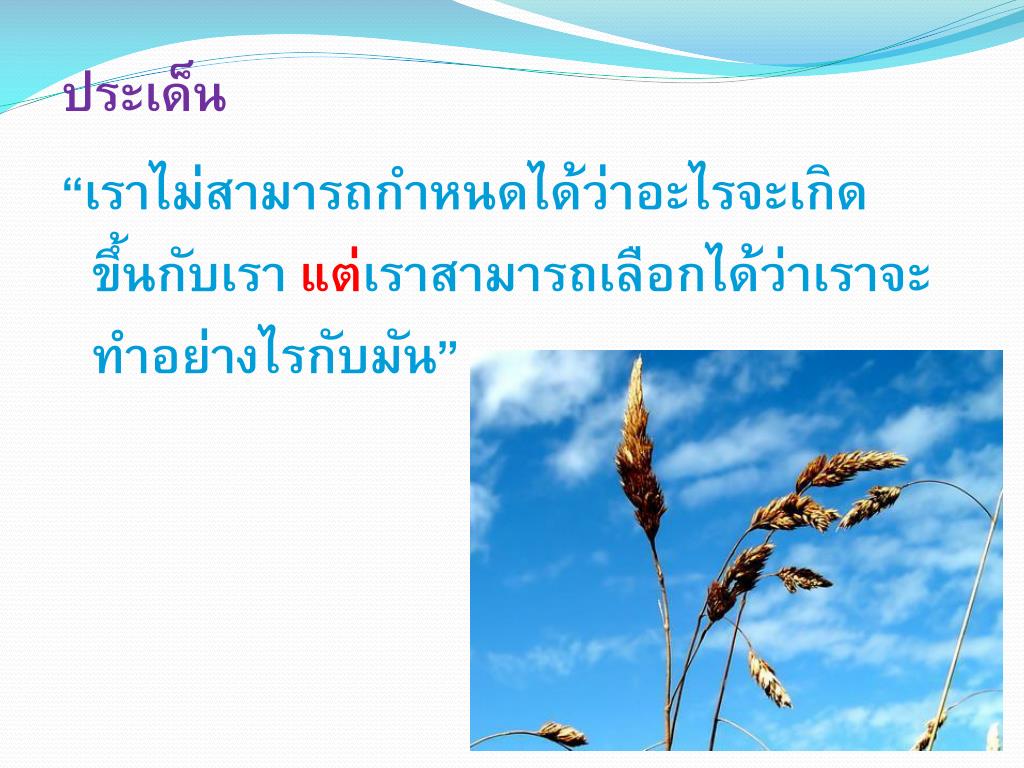 ประเด็น

“เราไม่สามารถกำหนดได้ว่าอะไรจะเกิดขึ้นกับเรา แต่เราสามารถเลือกได้ว่าเราจะทำอย่างไรกับมัน”